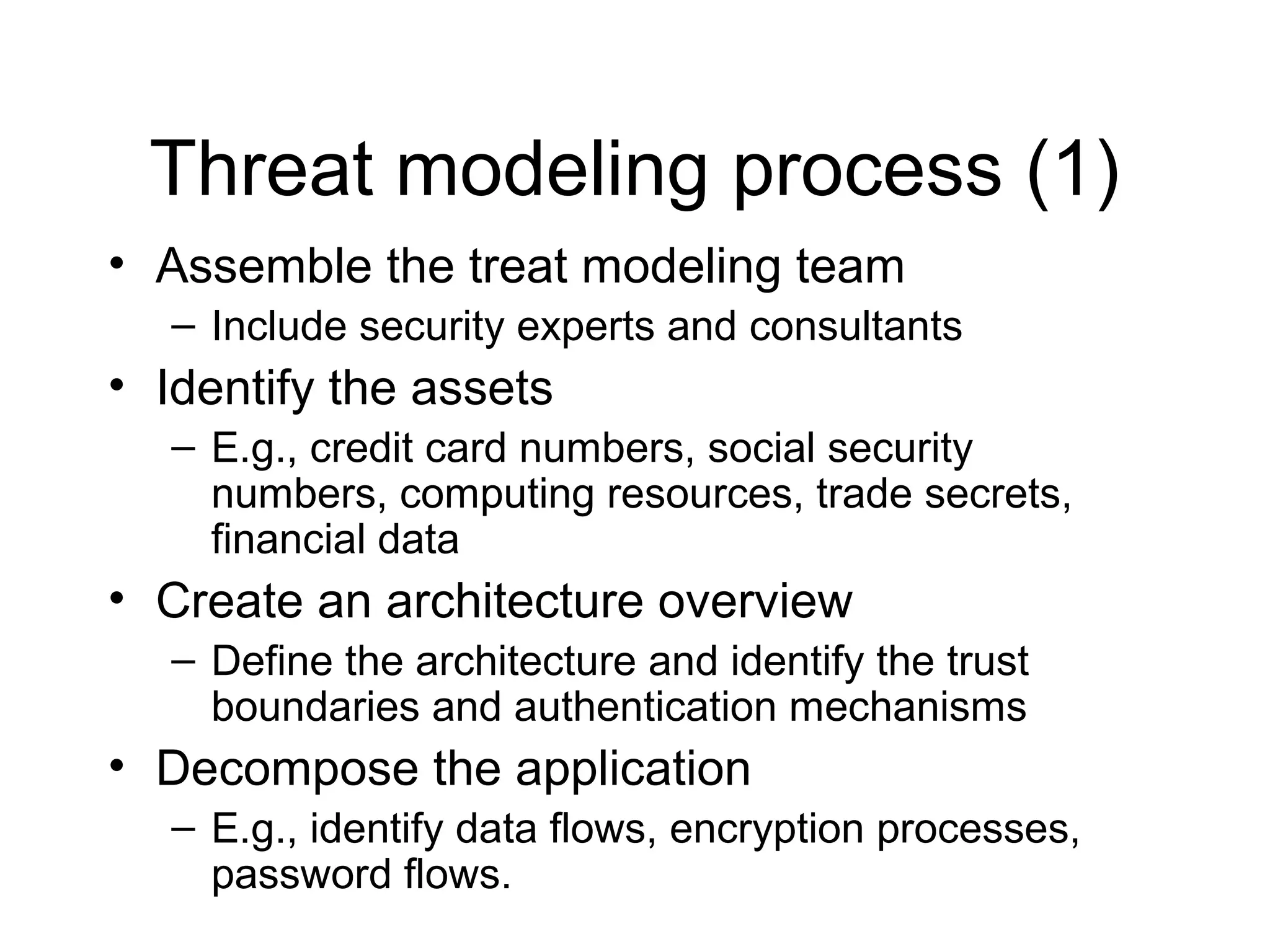 Threat modeling process (1)

• Assemble the treat modeling team
  – Include security experts and consultants
• Identify the assets
  – E.g., credit card numbers, social security numbers, computing resources, trade secrets, financial data
• Create an architecture overview
  – Define the architecture and identify the trust boundaries and authentication mechanisms
• Decompose the application
  – E.g., identify data flows, encryption processes, password flows.